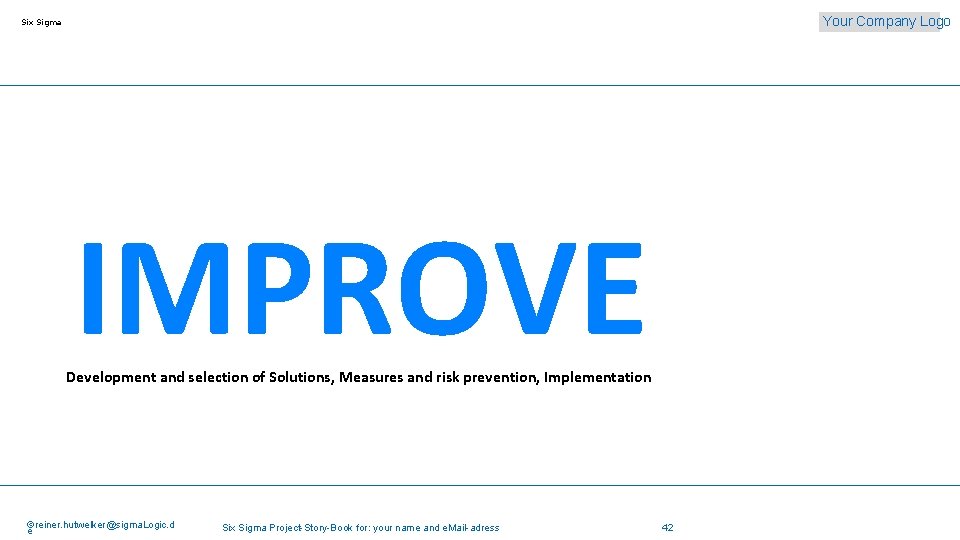 Six Sigma

Your Company Logo

IMPROVE

Development and selection of Solutions, Measures and risk prevention, Implementation

©reiner.hutwelker@sigmaLogic.de

Six Sigma Project-Story-Book for: your name and eMail-adress

42